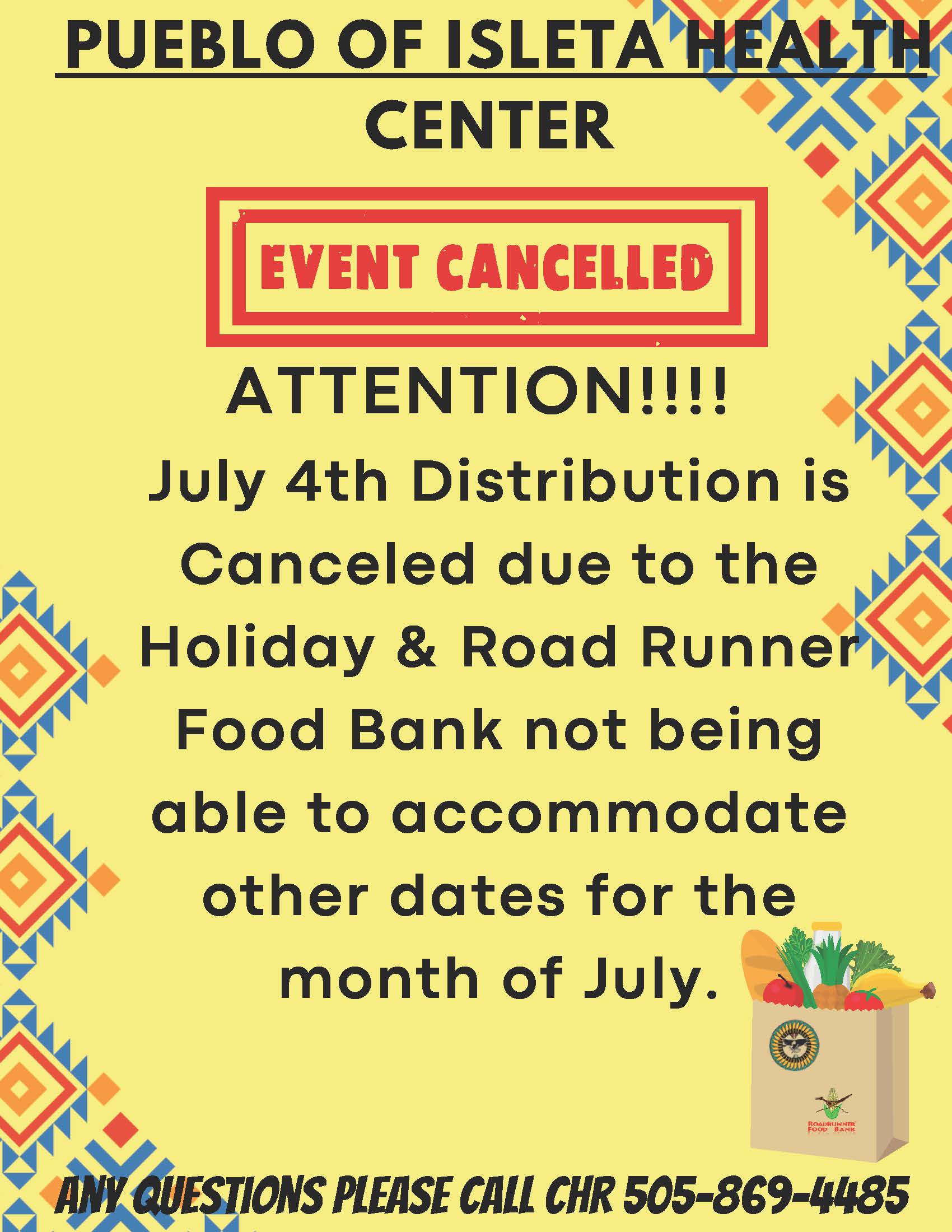 PUEBLO OF ISLETA HEALTH CENTER

EVENT CANCELLED

ATTENTION!!!!

July 4th Distribution is Canceled due to the Holiday & Road Runner Food Bank not being able to accommodate other dates for the month of July.

ROADRUNNER FOOD BANK

ANY QUESTIONS PLEASE CALL CHR 505-869-4485